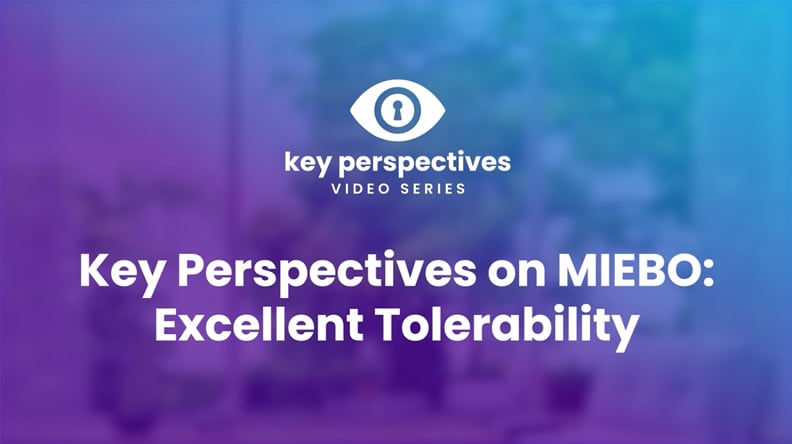 key perspectives
VIDEO SERIES

Key Perspectives on MIEBO:
Excellent Tolerability